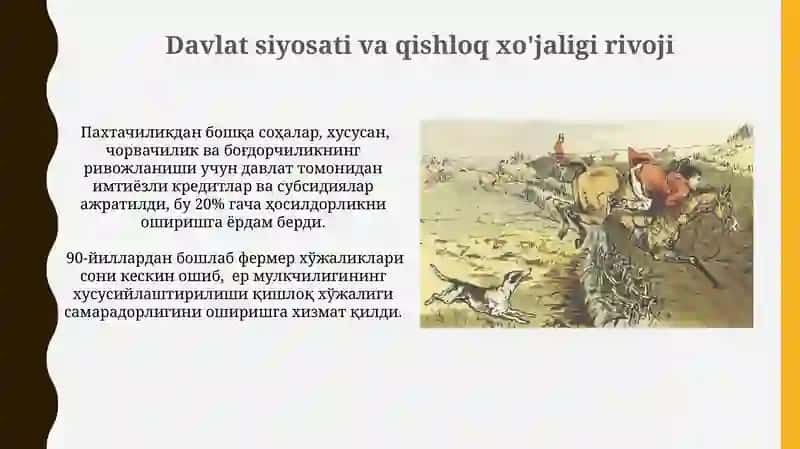 Davlat siyosati va qishloq xo'jaligi rivoji

Пахтачиликдан бошқа соҳалар, хусусан, чорвачилик ва боғдорчиликнинг ривожланиши учун давлат томонидан имтиёзли кредитлар ва субсидиялар ажратилди, бу 20% гача ҳосилдорликни оширишга ёрдам берди.

90-йиллардан бошлаб фермер хўжаликлари сони кескин ошиб, ер мулкчилигининг хусусийлаштирилиши қишлоқ хўжалиги самарадорлигини оширишга хизмат қилди.